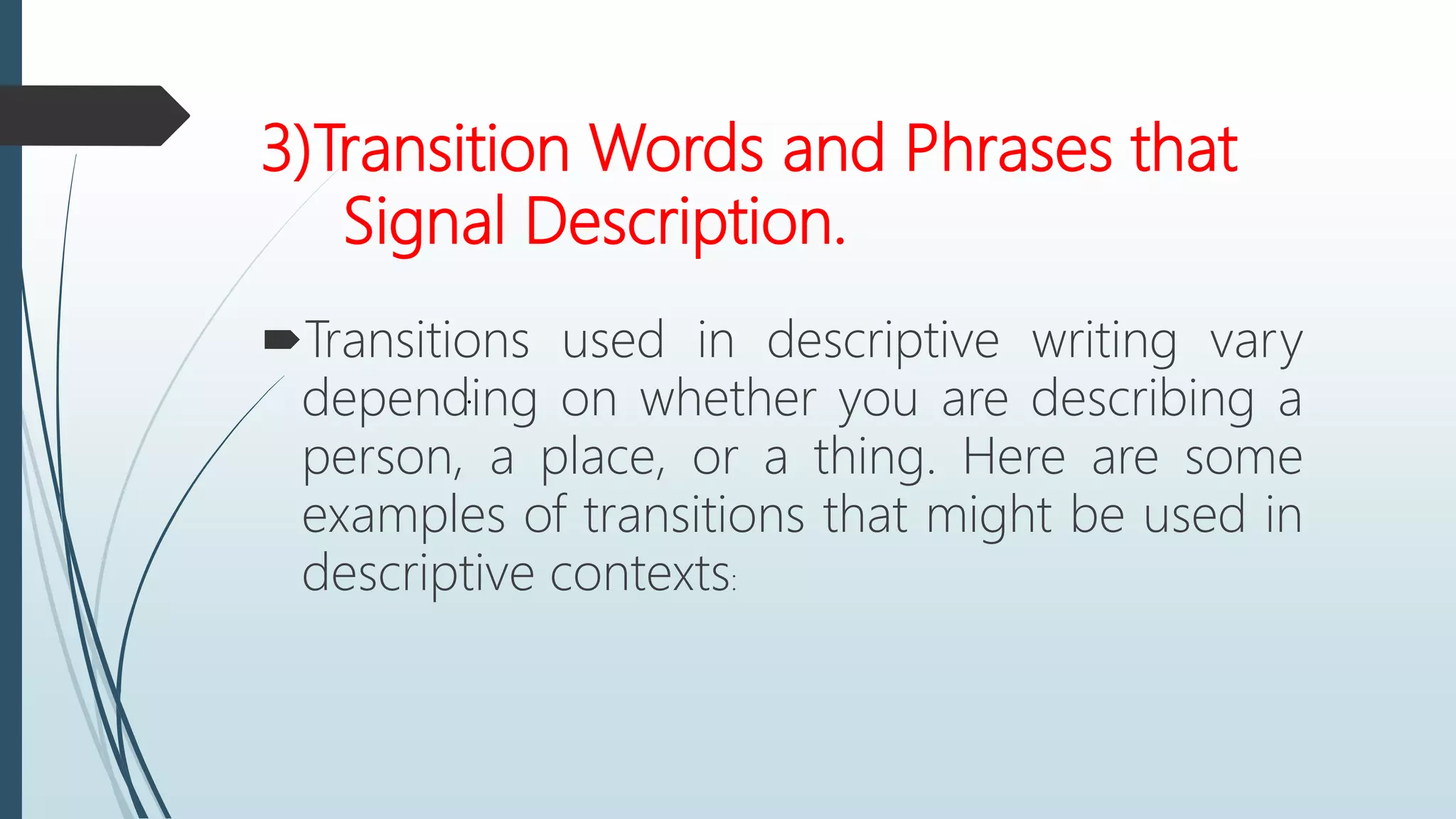 3)Transition Words and Phrases that Signal Description.

Transitions used in descriptive writing vary depending on whether you are describing a person, a place, or a thing. Here are some examples of transitions that might be used in descriptive contexts: